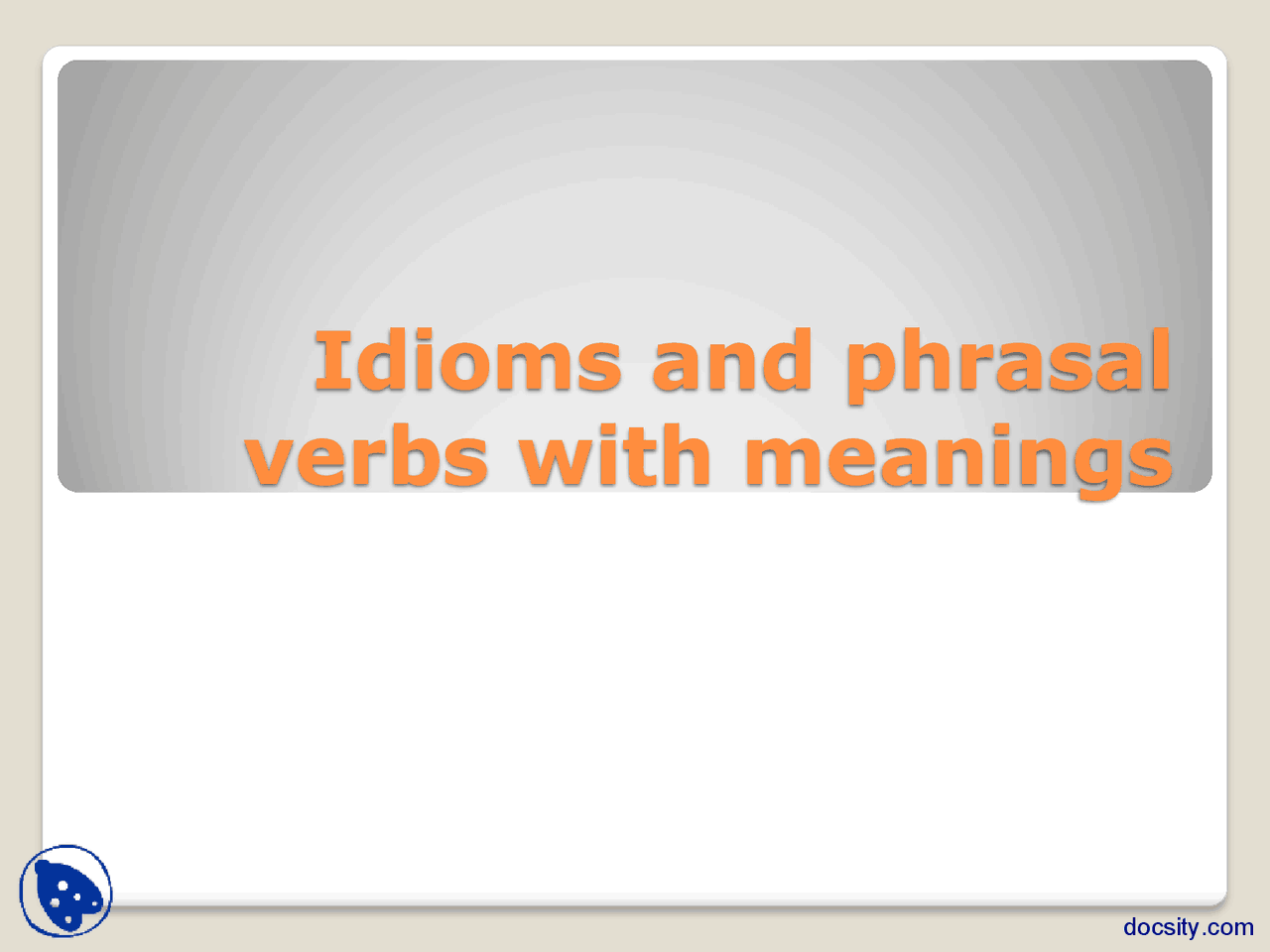 Idioms and phrasal verbs with meanings

docsity.com